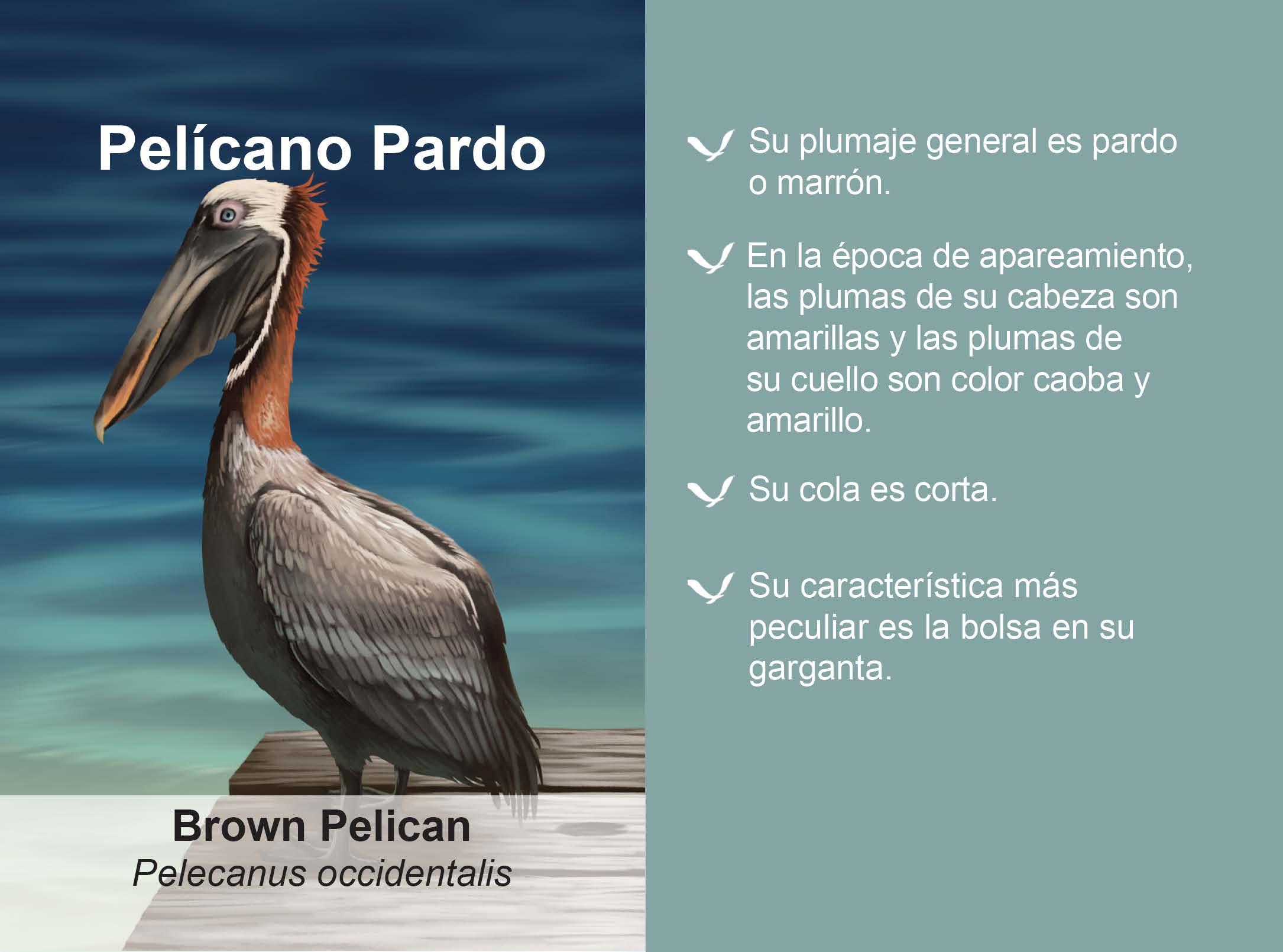 Pelícano Pardo

Brown Pelican
Pelecanus occidentalis

Su plumaje general es pardo o marrón.

En la época de apareamiento, las plumas de su cabeza son amarillas y las plumas de su cuello son color caoba y amarillo.

Su cola es corta.

Su característica más peculiar es la bolsa en su garganta.